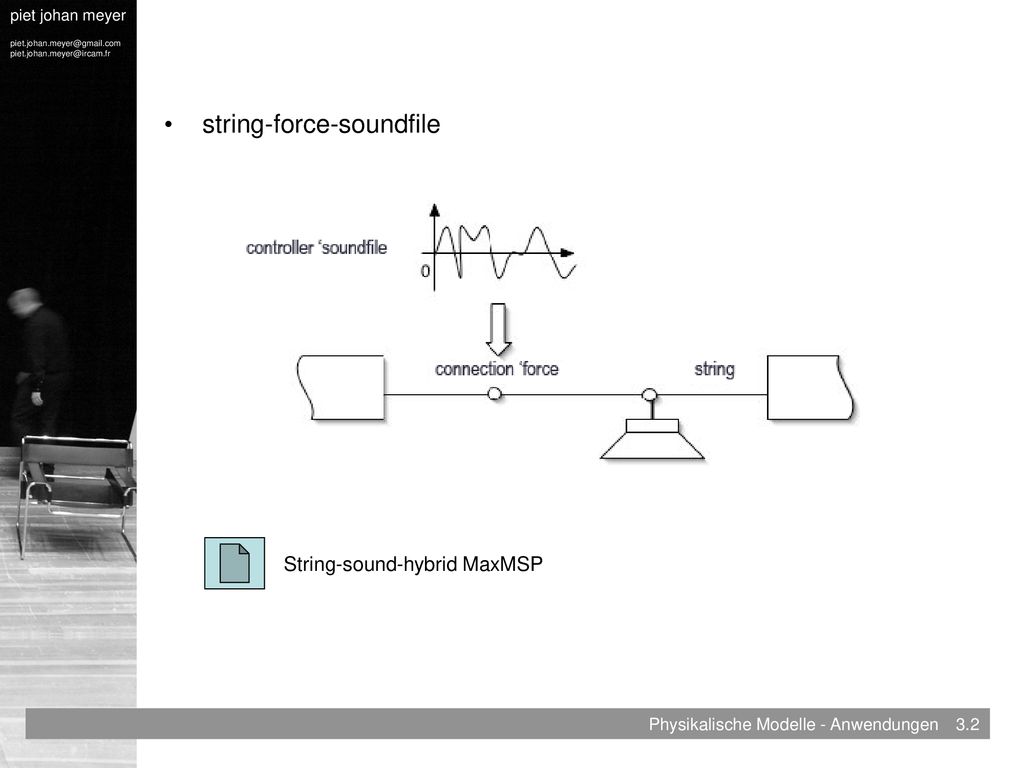 piet johan meyer

piet.johan.meyer@gmail.com
piet.johan.meyer@ircam.fr

• string-force-soundfile

controller ‘soundfile

0

connection ‘force

string

String-sound-hybrid MaxMSP

Physikalische Modelle - Anwendungen 3.2